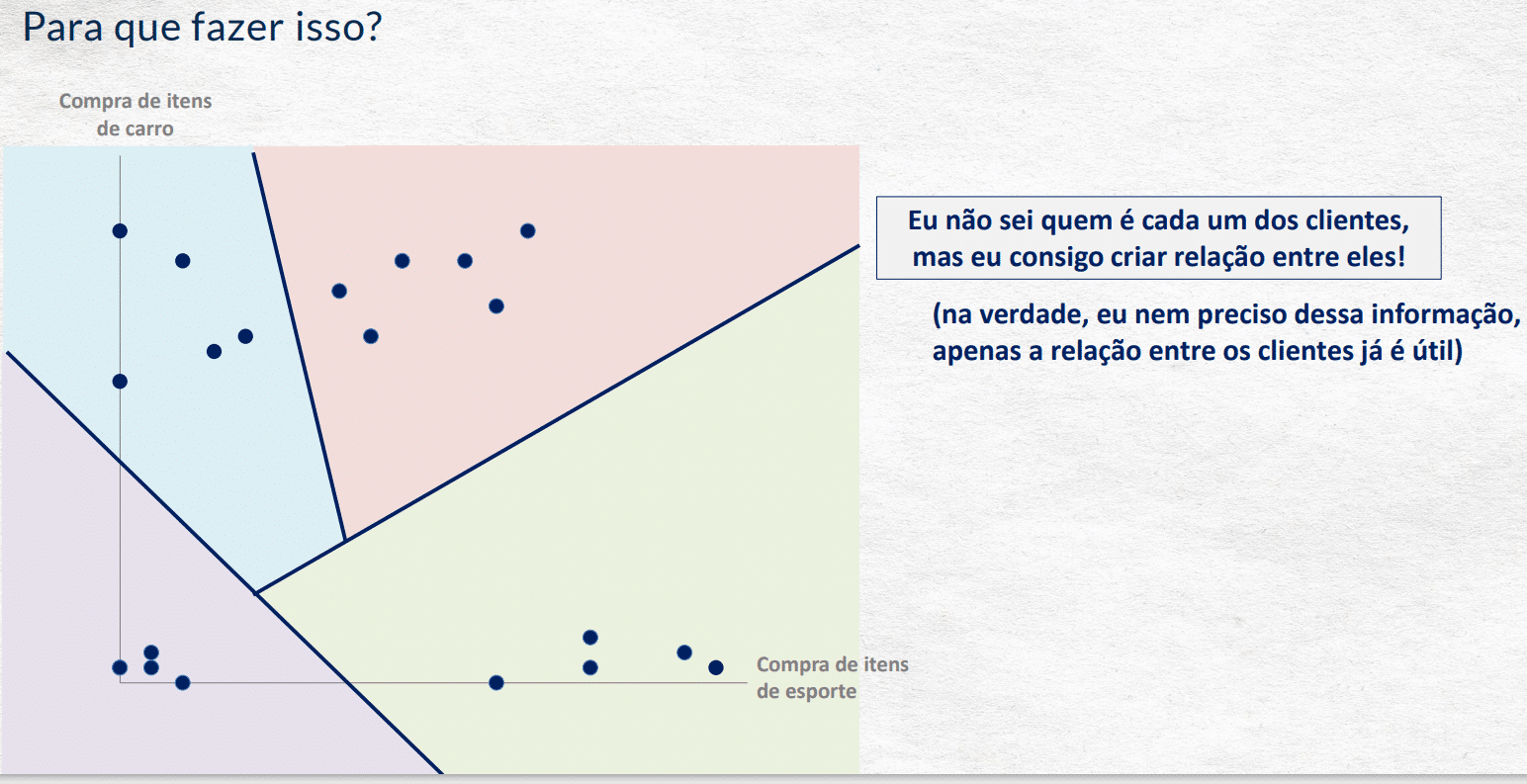 Para que fazer isso?

Compra de itens de carro

Compra de itens de esporte

Eu não sei quem é cada um dos clientes, mas eu consigo criar relação entre eles!

(na verdade, eu nem preciso dessa informação, apenas a relação entre os clientes já é útil)